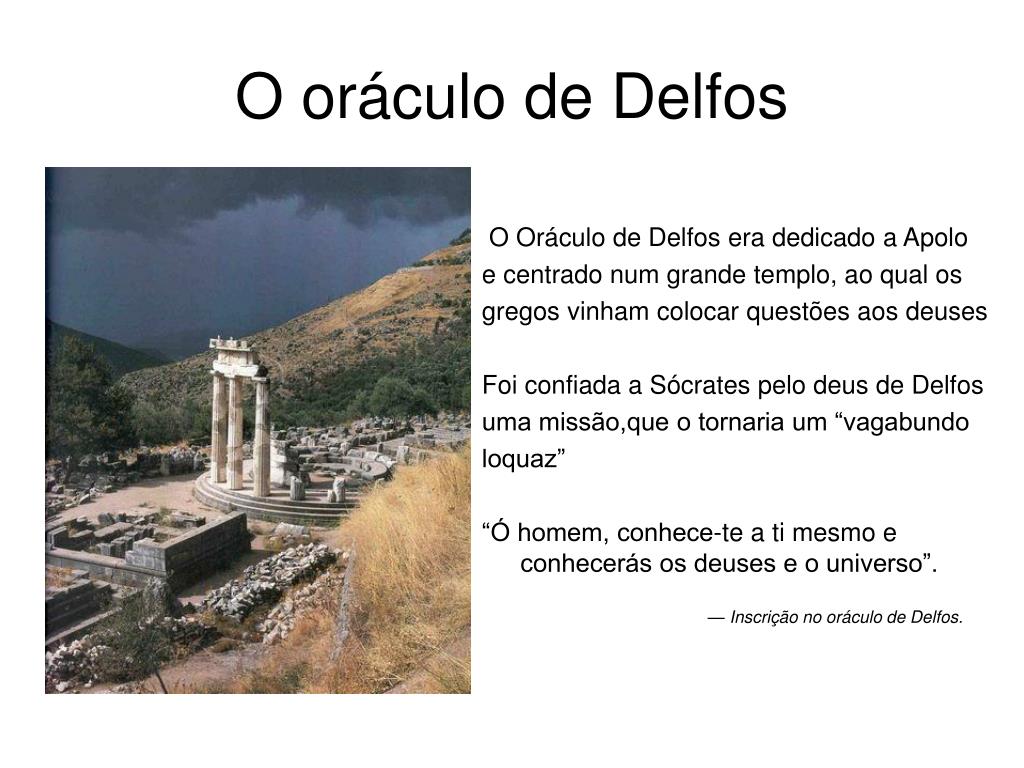 O oráculo de Delfos

O Oráculo de Delfos era dedicado a Apolo e centrado num grande templo, ao qual os gregos vinham colocar questões aos deuses

Foi confiada a Sócrates pelo deus de Delfos uma missão,que o tornaria um “vagabundo loquaz”

“Ó homem, conhece-te a ti mesmo e conhecerás os deuses e o universo”.

— Inscrição no oráculo de Delfos.